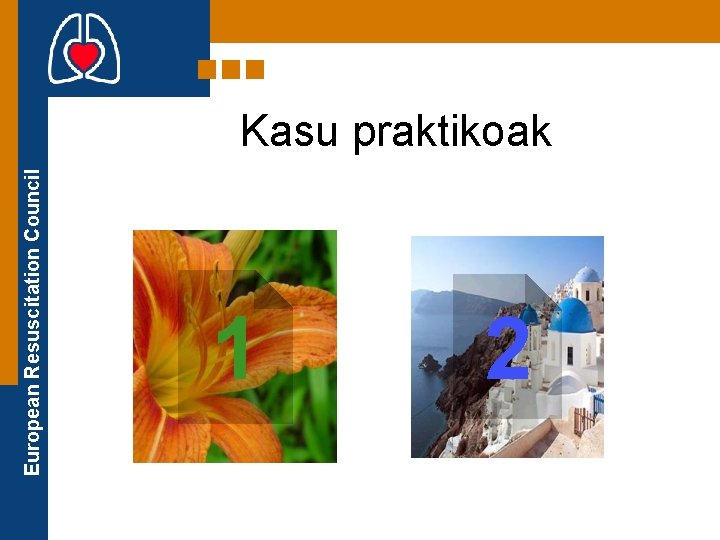 European Resuscitation Council

Kasu praktikoak

1

2